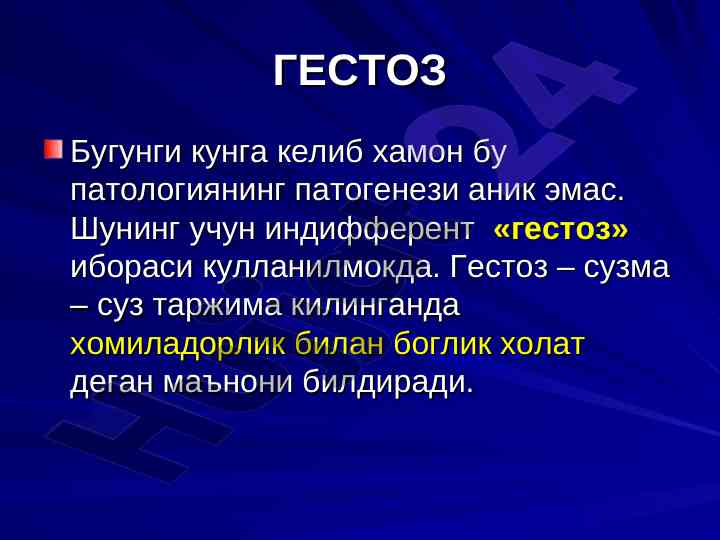 ГЕСТОЗ

Бугунги кунга келиб хамон бу патологиянинг патогенези аник эмас. Шунинг учун индифферент «гестоз» ибораси кулланилмокда. Гестоз – сузма – суз таржима килинганда хомиладорлик билан боглик холат деган маънони билдиради.